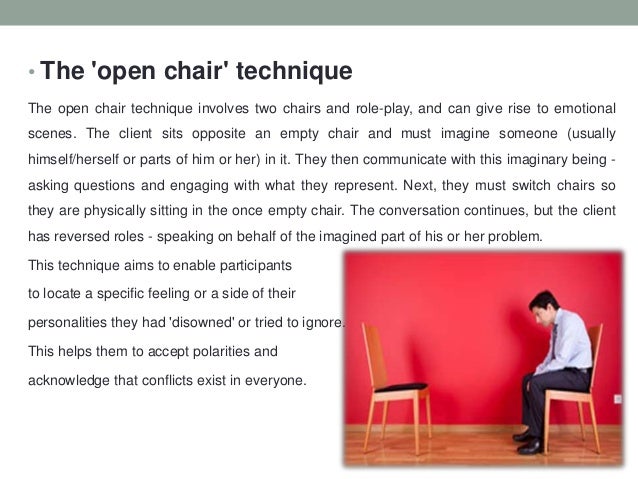 • The 'open chair' technique

The open chair technique involves two chairs and role-play, and can give rise to emotional scenes. The client sits opposite an empty chair and must imagine someone (usually himself/herself or parts of him or her) in it. They then communicate with this imaginary being - asking questions and engaging with what they represent. Next, they must switch chairs so they are physically sitting in the once empty chair. The conversation continues, but the client has reversed roles - speaking on behalf of the imagined part of his or her problem.

This technique aims to enable participants to locate a specific feeling or a side of their personalities they had 'disowned' or tried to ignore.

This helps them to accept polarities and acknowledge that conflicts exist in everyone.